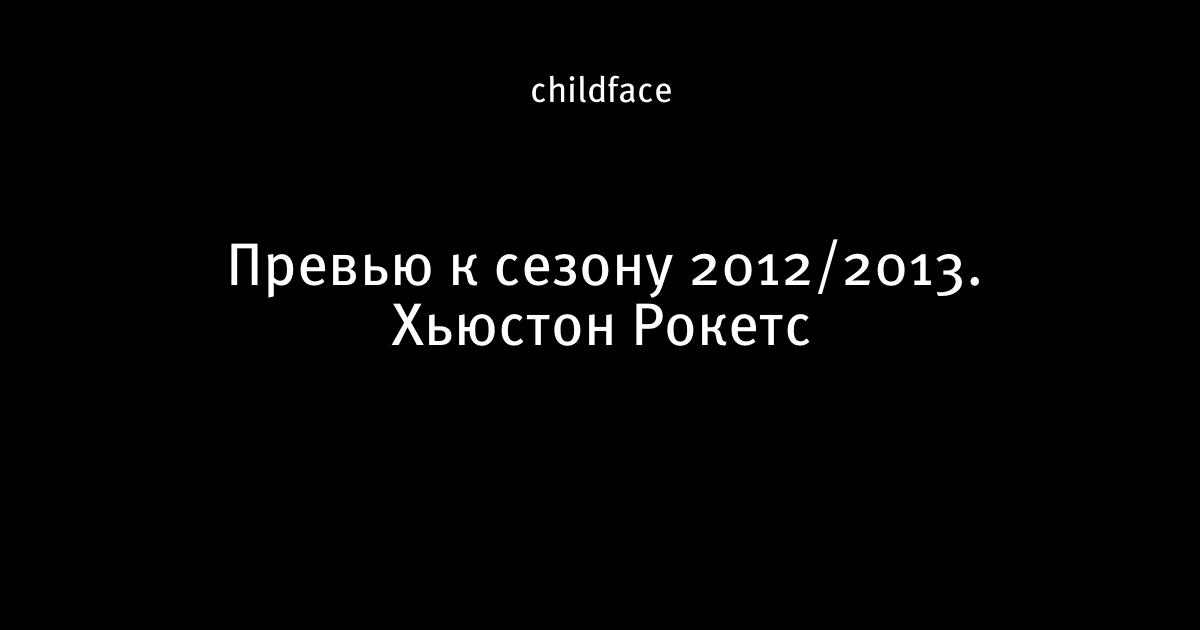 childface

Превью к сезону 2012/2013. Хьюстон Рокетс